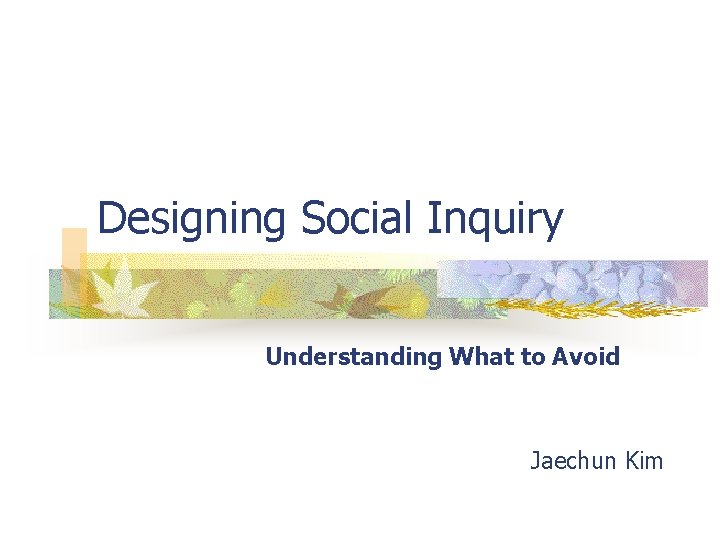 Designing Social Inquiry

Understanding What to Avoid

Jaechun Kim